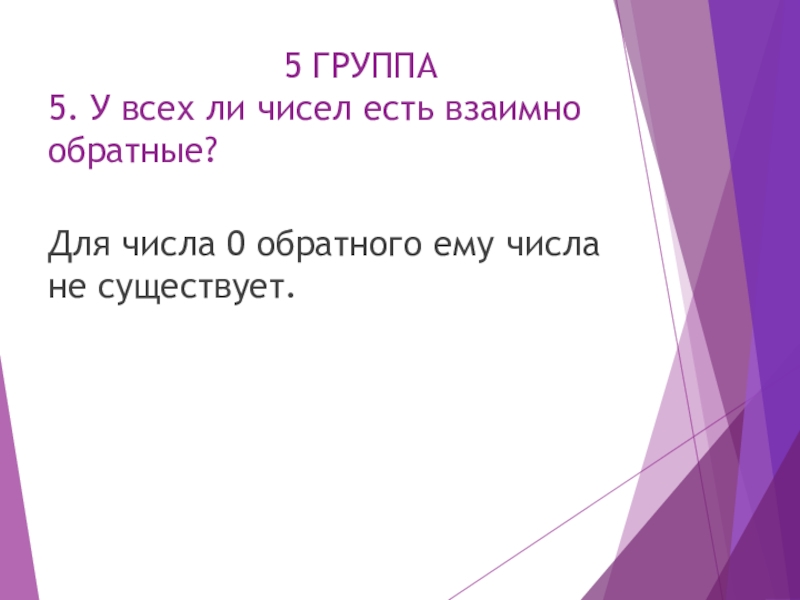 5 ГРУППА
5. У всех ли чисел есть взаимно обратные?

Для числа 0 обратного ему числа не существует.